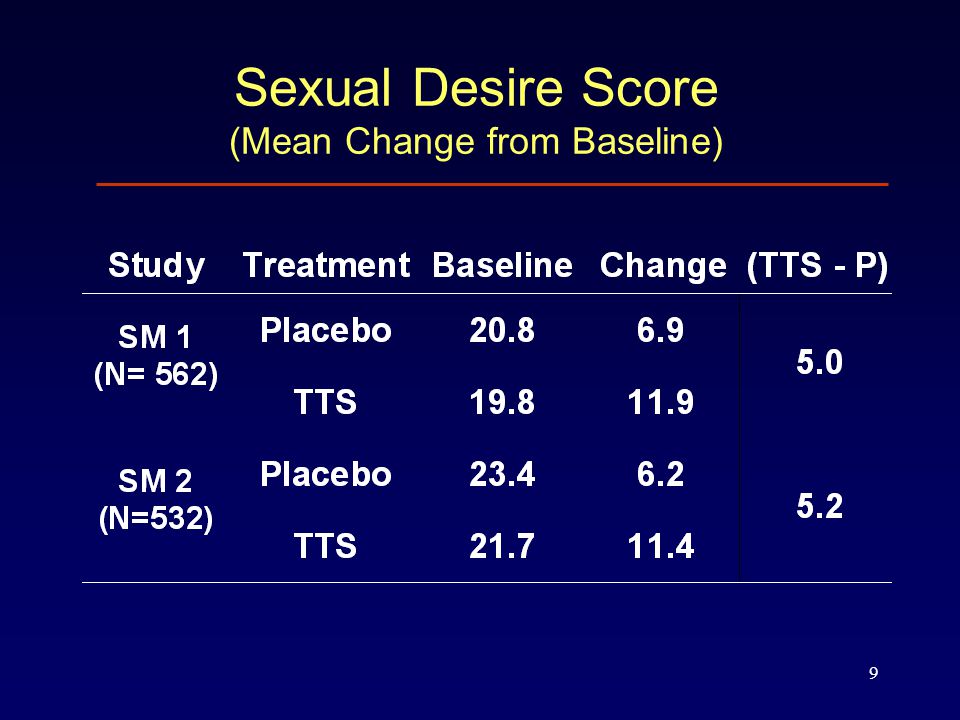 Sexual Desire Score
(Mean Change from Baseline)

| Study | Treatment | Baseline | Change | (TTS - P) |
|---|---|---|---|---|
| SM 1 (N= 562) | Placebo | 20.8 | 6.9 | 5.0 |
| | TTS | 19.8 | 11.9 | |
| SM 2 (N=532) | Placebo | 23.4 | 6.2 | 5.2 |
| | TTS | 21.7 | 11.4 | |

9